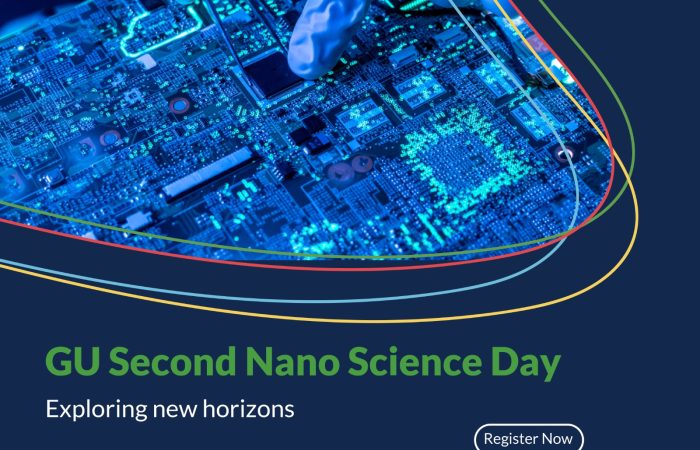 GU Second Nano Science Day

Exploring new horizons

Register Now